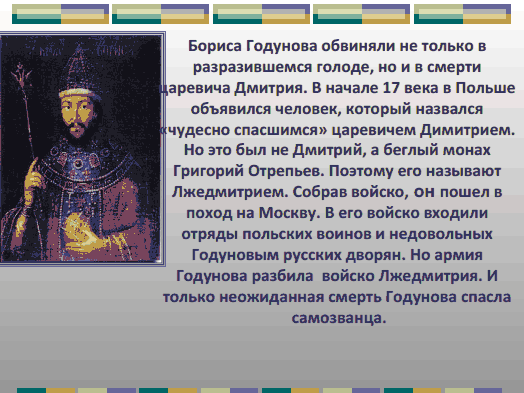 Бориса Годунова обвиняли не только в разразившемся голоде, но и в смерти царевича Дмитрия. В начале 17 века в Польше объявился человек, который назвался «чудесно спасшимся» царевичем Димитрием. Но это был не Дмитрий, а беглый монах Григорий Отрепьев. Поэтому его называют Лжедмитрием. Собрав войско, он пошел в поход на Москву. В его войско входили отряды польских воинов и недовольных Годуновым русских дворян. Но армия Годунова разбила войско Лжедмитрия. И только неожиданная смерть Годунова спасла самозванца.